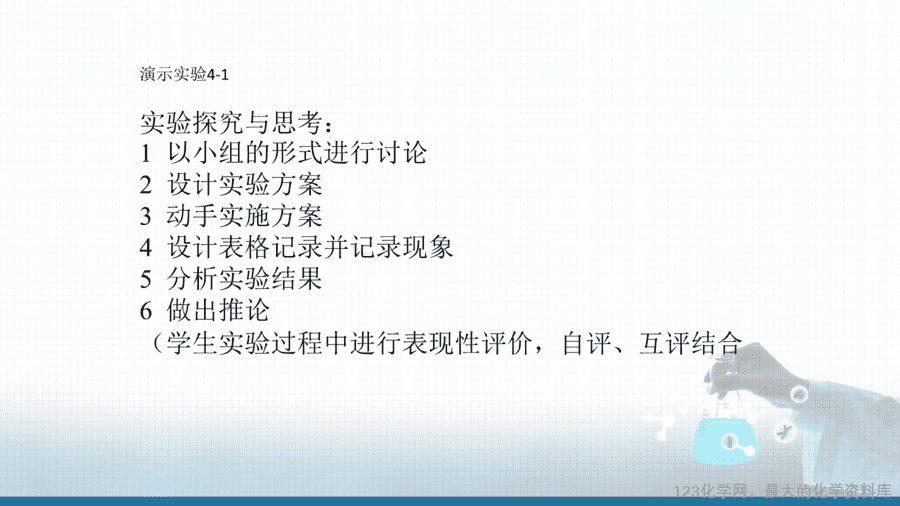 演示实验4-1

实验探究与思考：
1 以小组的形式进行讨论
2 设计实验方案
3 动手实施方案
4 设计表格记录并记录现象
5 分析实验结果
6 做出推论
（学生实验过程中进行表现性评价，自评、互评结合

123化学网，最大的化学资料库